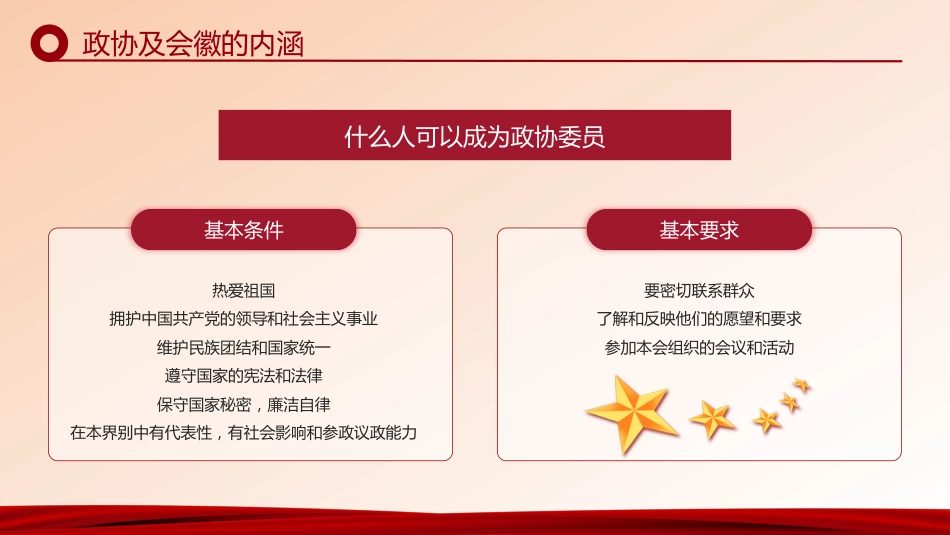 政协及会徽的内涵

什么人可以成为政协委员

基本条件

热爱祖国
拥护中国共产党的领导和社会主义事业
维护民族团结和国家统一
遵守国家的宪法和法律
保守国家秘密，廉洁自律
在本界别中有代表性，有社会影响和参政议政能力

基本要求

要密切联系群众
了解和反映他们的愿望和要求
参加本会组织的会议和活动